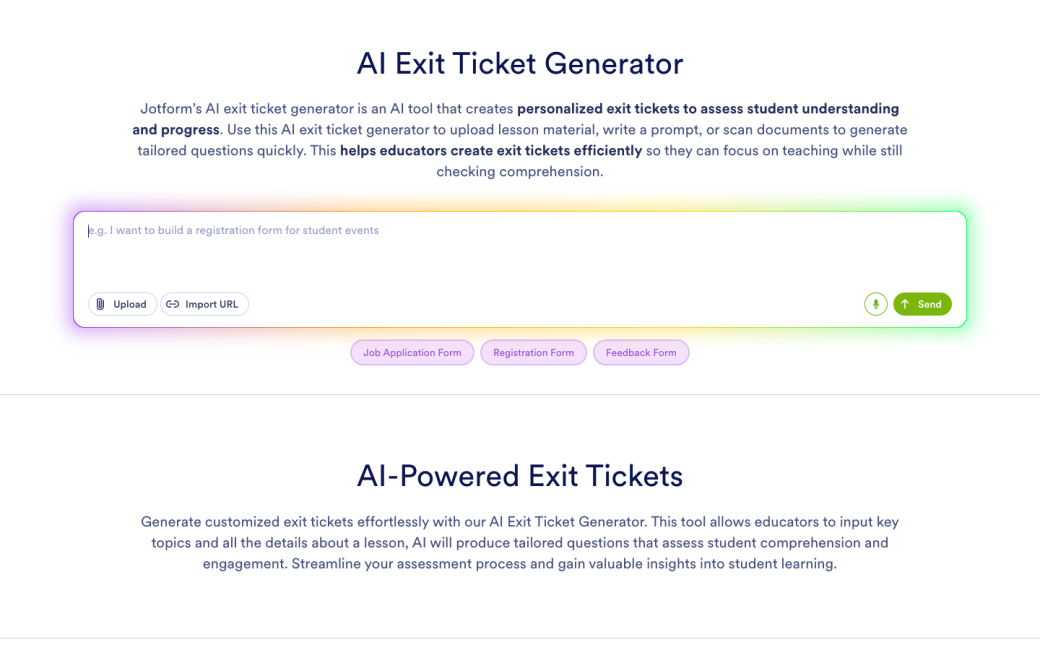 AI Exit Ticket Generator

Jotform's AI exit ticket generator is an AI tool that creates personalized exit tickets to assess student understanding and progress. Use this AI exit ticket generator to upload lesson material, write a prompt, or scan documents to generate tailored questions quickly. This helps educators create exit tickets efficiently so they can focus on teaching while still checking comprehension.

e.g. I want to build a registration form for student events

Upload

Import URL

Send

Job Application Form

Registration Form

Feedback Form

AI-Powered Exit Tickets

Generate customized exit tickets effortlessly with our AI Exit Ticket Generator. This tool allows educators to input key topics and all the details about a lesson, AI will produce tailored questions that assess student comprehension and engagement. Streamline your assessment process and gain valuable insights into student learning.